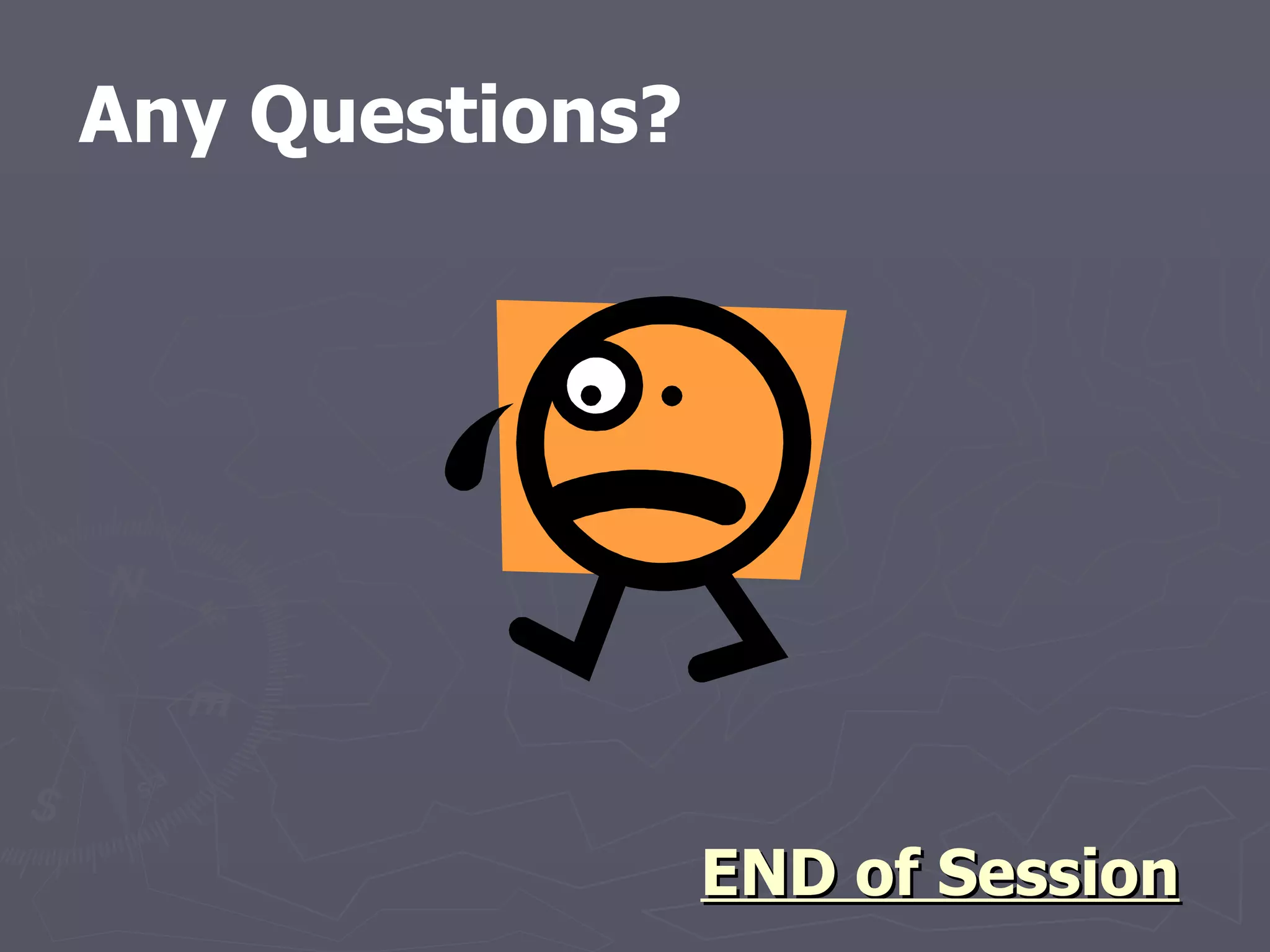 Any Questions?

END of Session